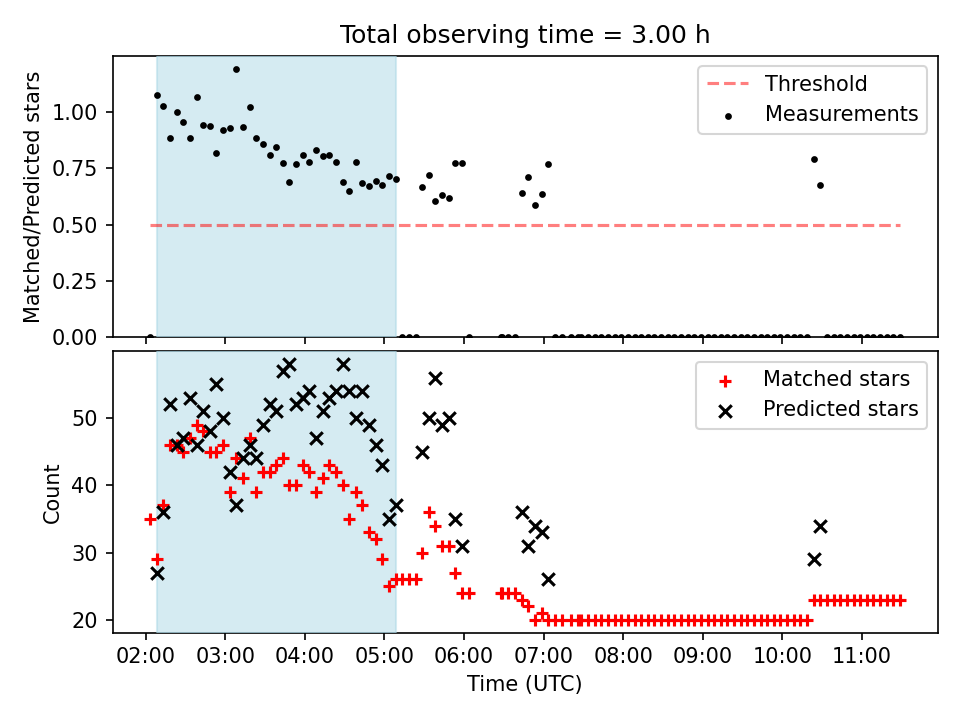 Total observing time = 3.00 h

Matched/Predicted stars

1.00
0.75
0.50
0.25
0.00

Threshold
Measurements

Count

50
40
30
20

Matched stars
Predicted stars

02:00
03:00
04:00
05:00
06:00
07:00
08:00
09:00
10:00
11:00

Time (UTC)